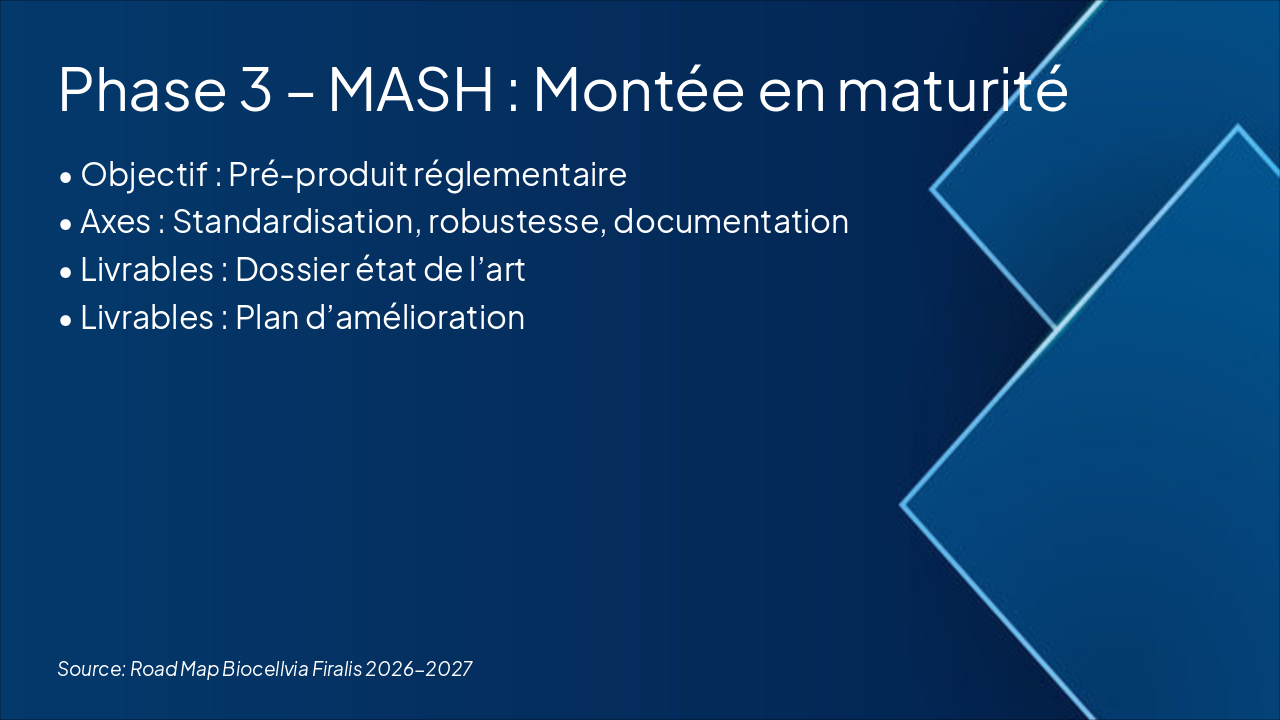 Phase 3 – MASH : Montée en maturité

• Objectif : Pré-produit réglementaire
• Axes : Standardisation, robustesse, documentation
• Livrables : Dossier état de l'art
• Livrables : Plan d'amélioration

Source: Road Map Biocellvia Firalis 2026-2027